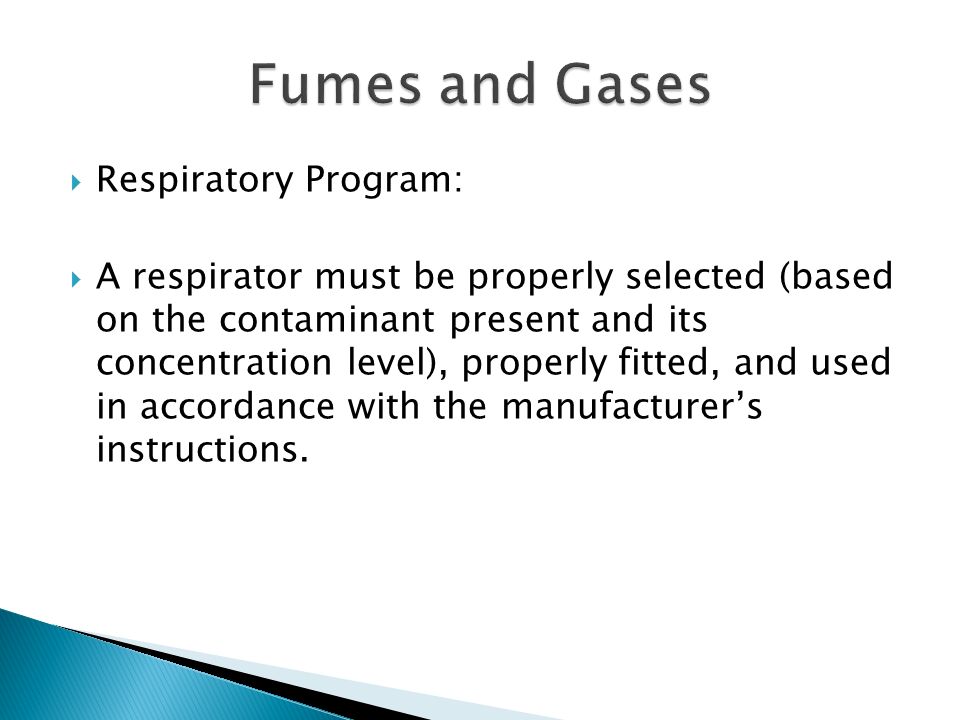 Fumes and Gases

Respiratory Program:

A respirator must be properly selected (based on the contaminant present and its concentration level), properly fitted, and used in accordance with the manufacturer’s instructions.